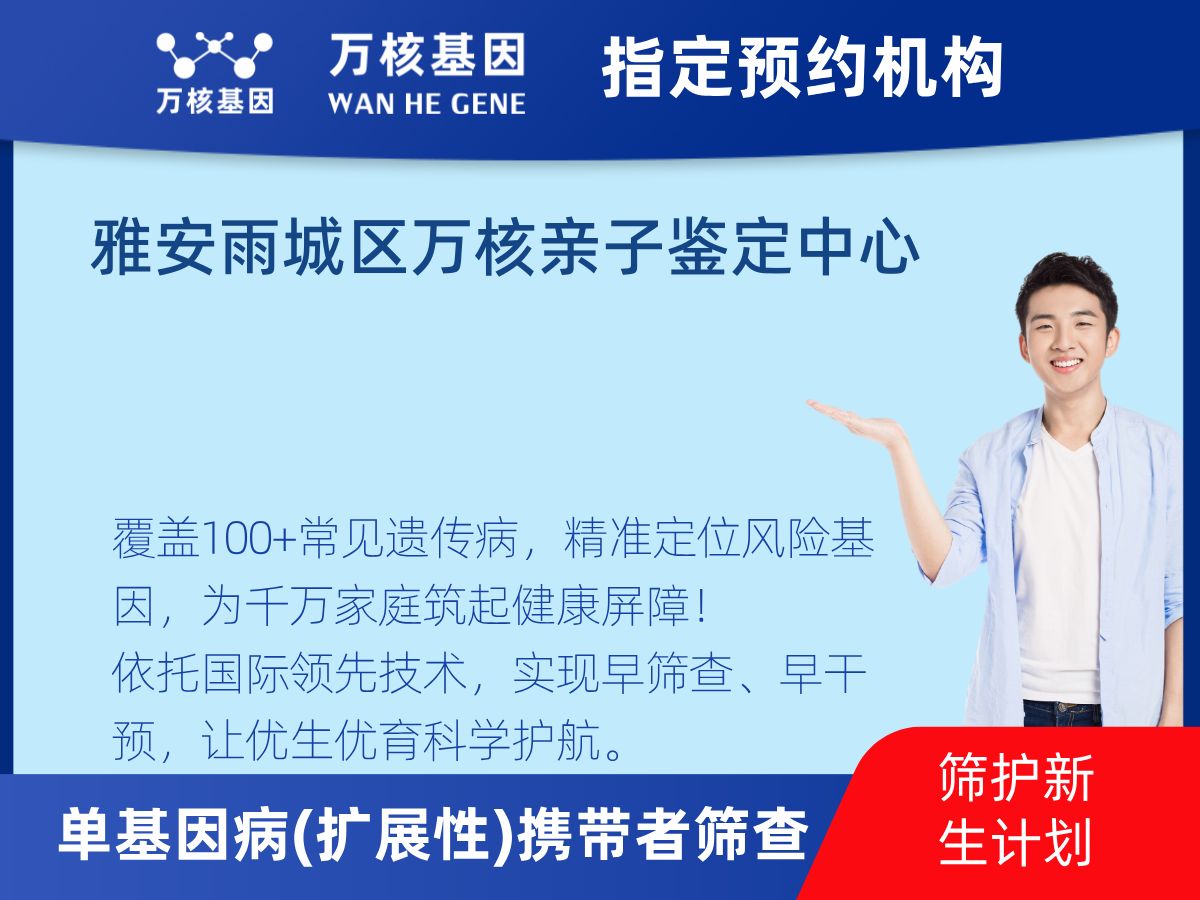 万核基因

万核基因
WAN HE GENE

指定预约机构

雅安雨城区万核亲子鉴定中心

覆盖100+常见遗传病，精准定位风险基因，为千万家庭筑起健康屏障！
依托国际领先技术，实现早筛查、早干预，让优生优育科学护航。

单基因病(扩展性)携带者筛查

筛护新生计划